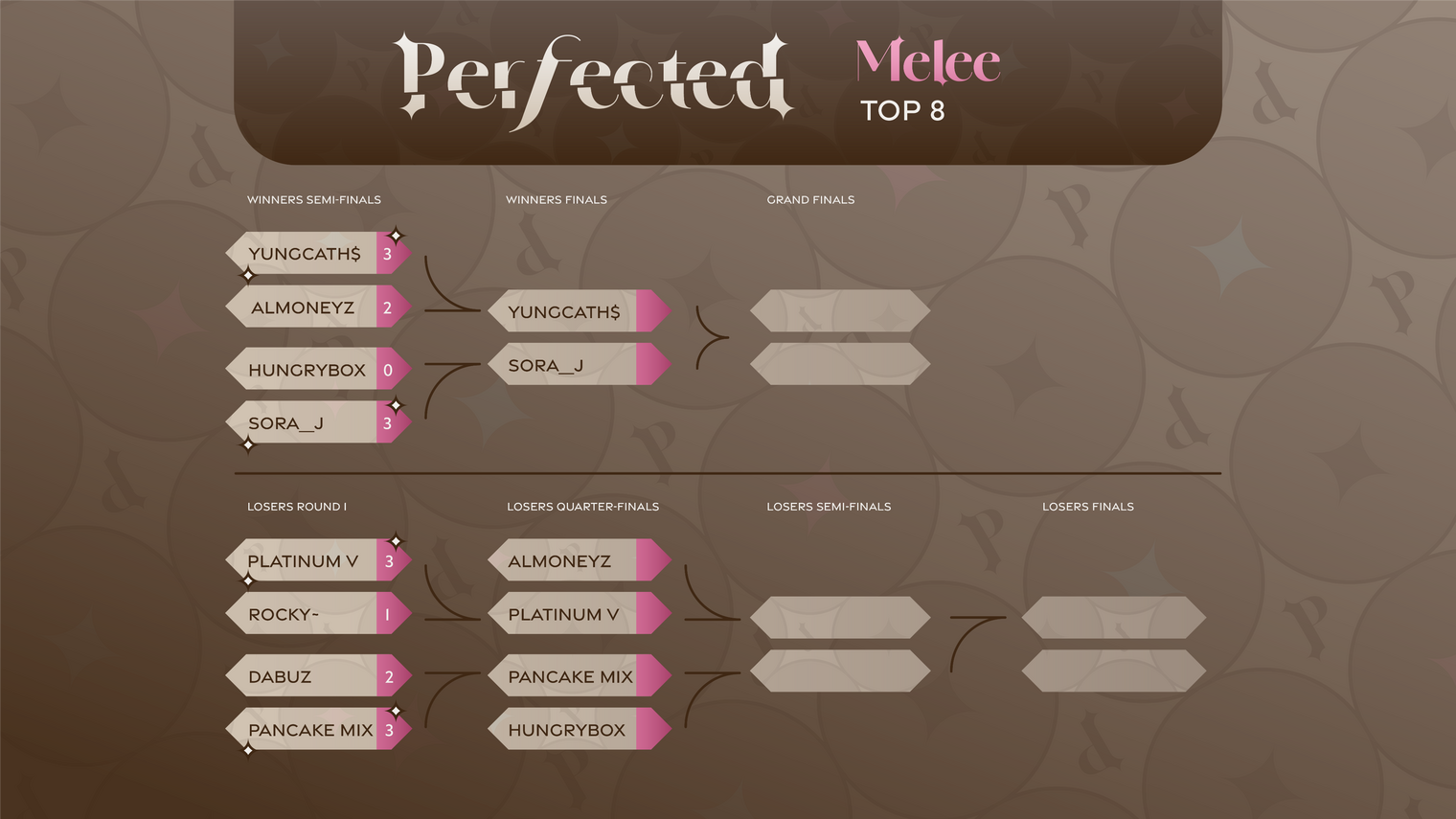 Perfected Melee
TOP 8

WINNERS SEMI-FINALS

YUNGCATH$ 3
ALMONEYZ 2
HUNGRYBOX 0
SORA_J 3

WINNERS FINALS

YUNGCATH$
SORA_J

GRAND FINALS

LOSERS ROUND 1

PLATINUM V 3
ROCKY- 1
DABUZ 2
PANCAKE MIX 3

LOSERS QUARTER-FINALS

ALMONEYZ
PLATINUM V
PANCAKE MIX
HUNGRYBOX

LOSERS SEMI-FINALS

LOSERS FINALS